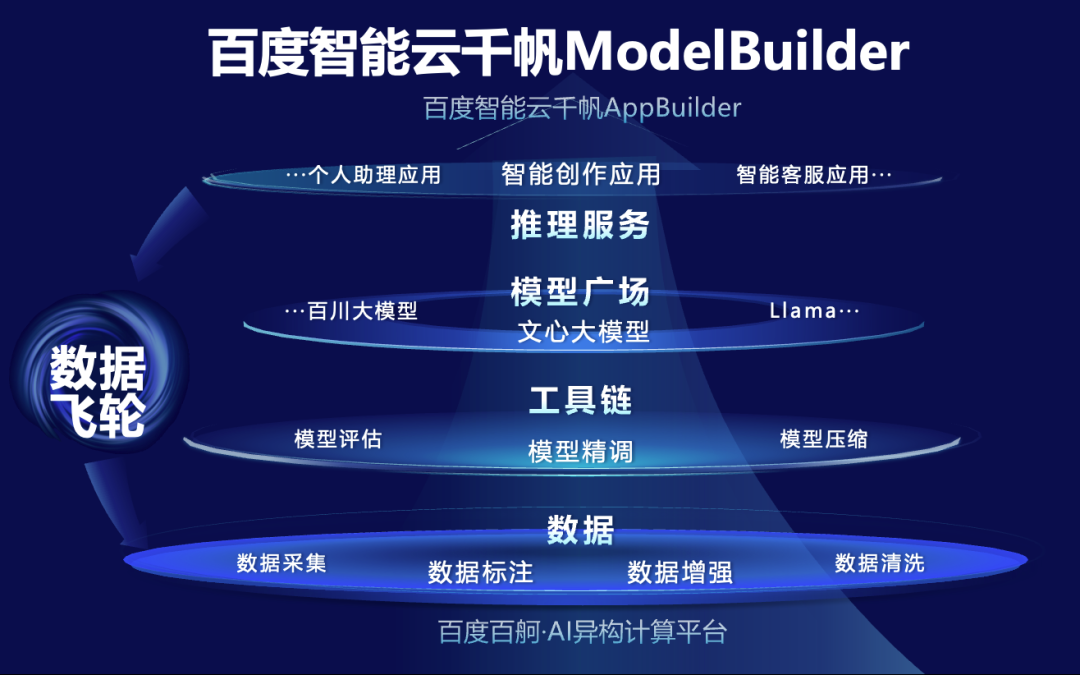 百度智能云千帆ModelBuilder

百度智能云千帆AppBuilder

…个人助理应用 智能创作应用 智能客服应用…

推理服务

模型广场

…百川大模型 文心大模型 Llama…

数据飞轮

工具链

模型评估 模型精调 模型压缩

数据

数据采集 数据标注 数据增强 数据清洗

百度百舸·AI异构计算平台